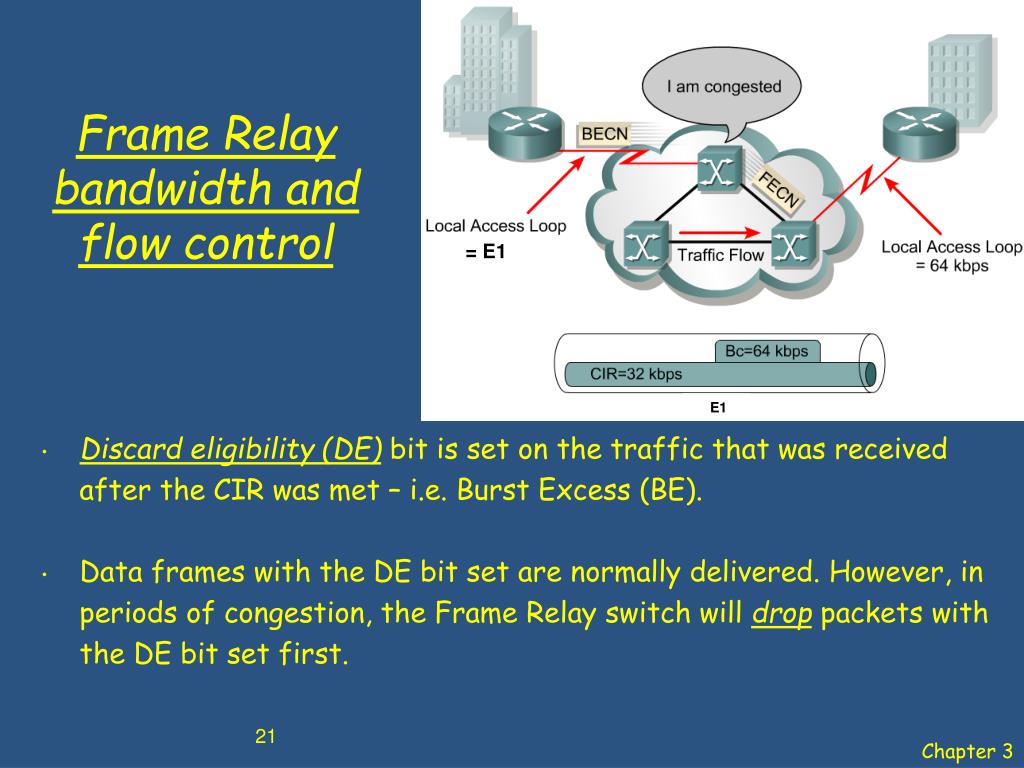 Frame Relay bandwidth and flow control

I am congested

BECN

FECN

Local Access Loop = E1

Traffic Flow

Local Access Loop = 64 kbps

Bc=64 kbps

CIR=32 kbps

E1

• Discard eligibility (DE) bit is set on the traffic that was received after the CIR was met – i.e. Burst Excess (BE).

• Data frames with the DE bit set are normally delivered. However, in periods of congestion, the Frame Relay switch will drop packets with the DE bit set first.

21

Chapter 3